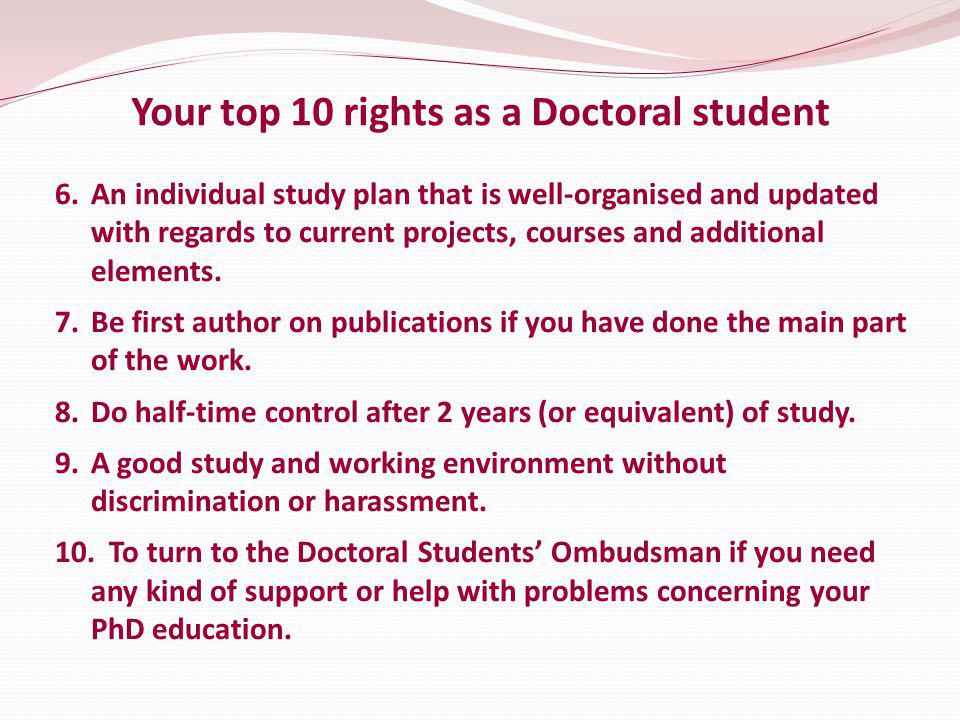 Your top 10 rights as a Doctoral student

6. An individual study plan that is well-organised and updated with regards to current projects, courses and additional elements.

7. Be first author on publications if you have done the main part of the work.

8. Do half-time control after 2 years (or equivalent) of study.

9. A good study and working environment without discrimination or harassment.

10. To turn to the Doctoral Students' Ombudsman if you need any kind of support or help with problems concerning your PhD education.